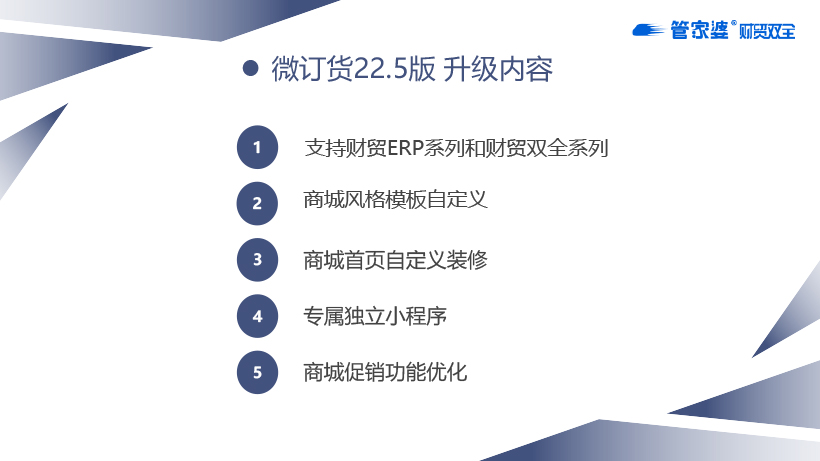 管家婆® 财贸双全

微订货22.5版 升级内容

1 支持财贸ERP系列和财贸双全系列

2 商城风格模板自定义

3 商城首页自定义装修

4 专属独立小程序

5 商城促销功能优化